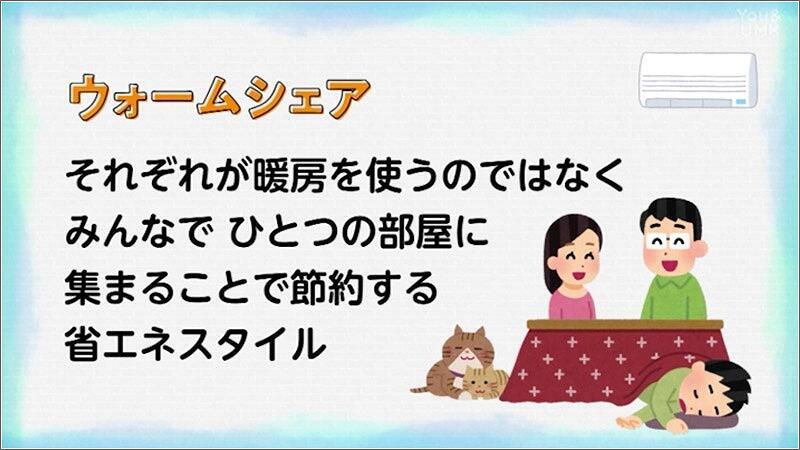 You & UMK

ウォームシェア

それぞれが暖房を使うのではなく
みんなで ひとつの部屋に
集まることで節約する
省エネスタイル